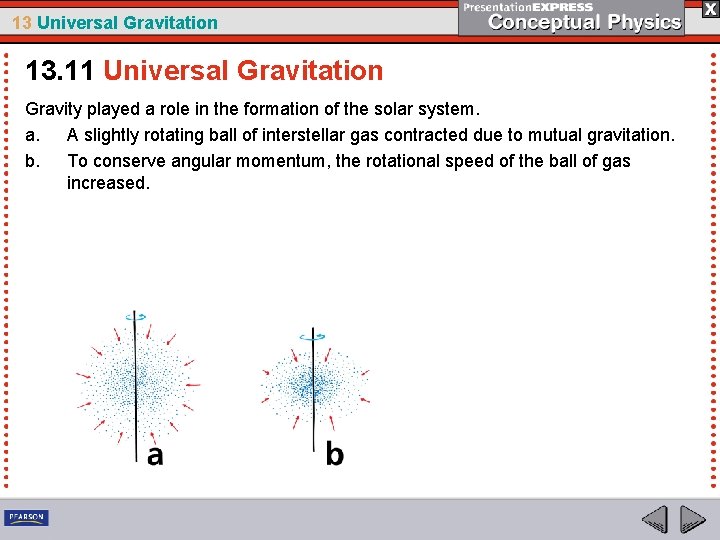 13 Universal Gravitation

PresentationEXPRESS
Conceptual Physics

X

13.11 Universal Gravitation

Gravity played a role in the formation of the solar system.

a. A slightly rotating ball of interstellar gas contracted due to mutual gravitation.

b. To conserve angular momentum, the rotational speed of the ball of gas increased.

a

b

PEARSON